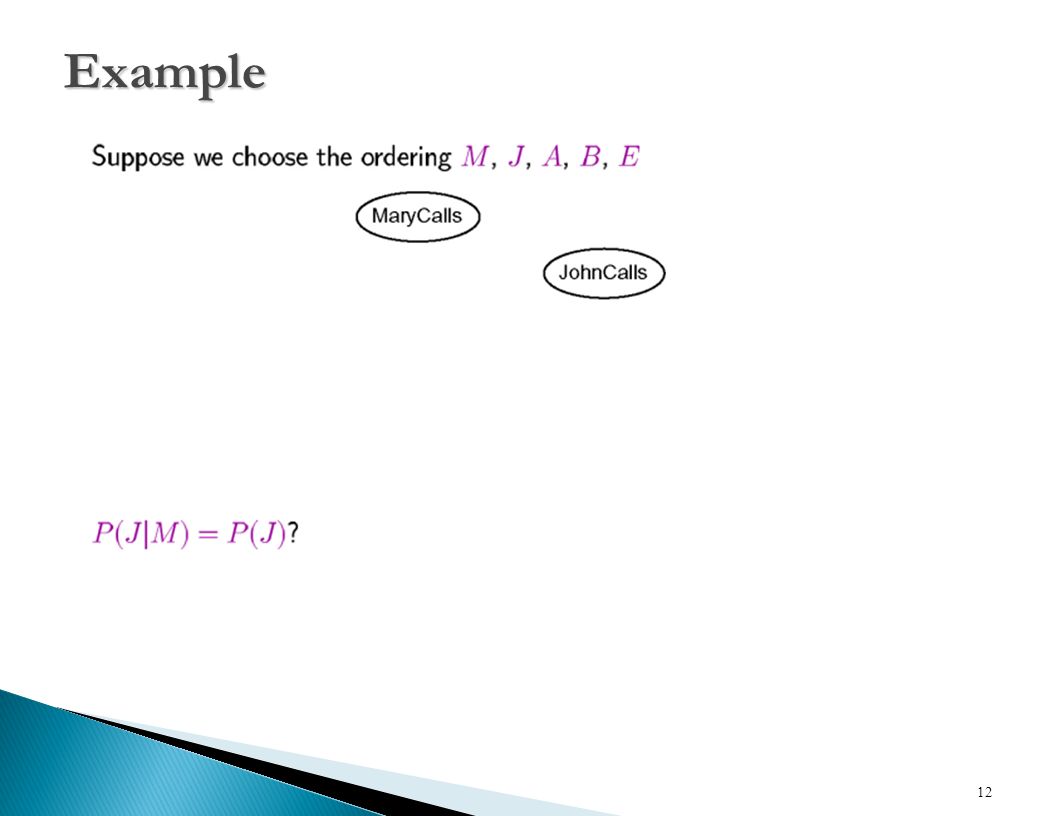 Example

Suppose we choose the ordering $M$, $J$, $A$, $B$, $E$

MaryCalls

JohnCalls

$P(J|M) = P(J)$?

12